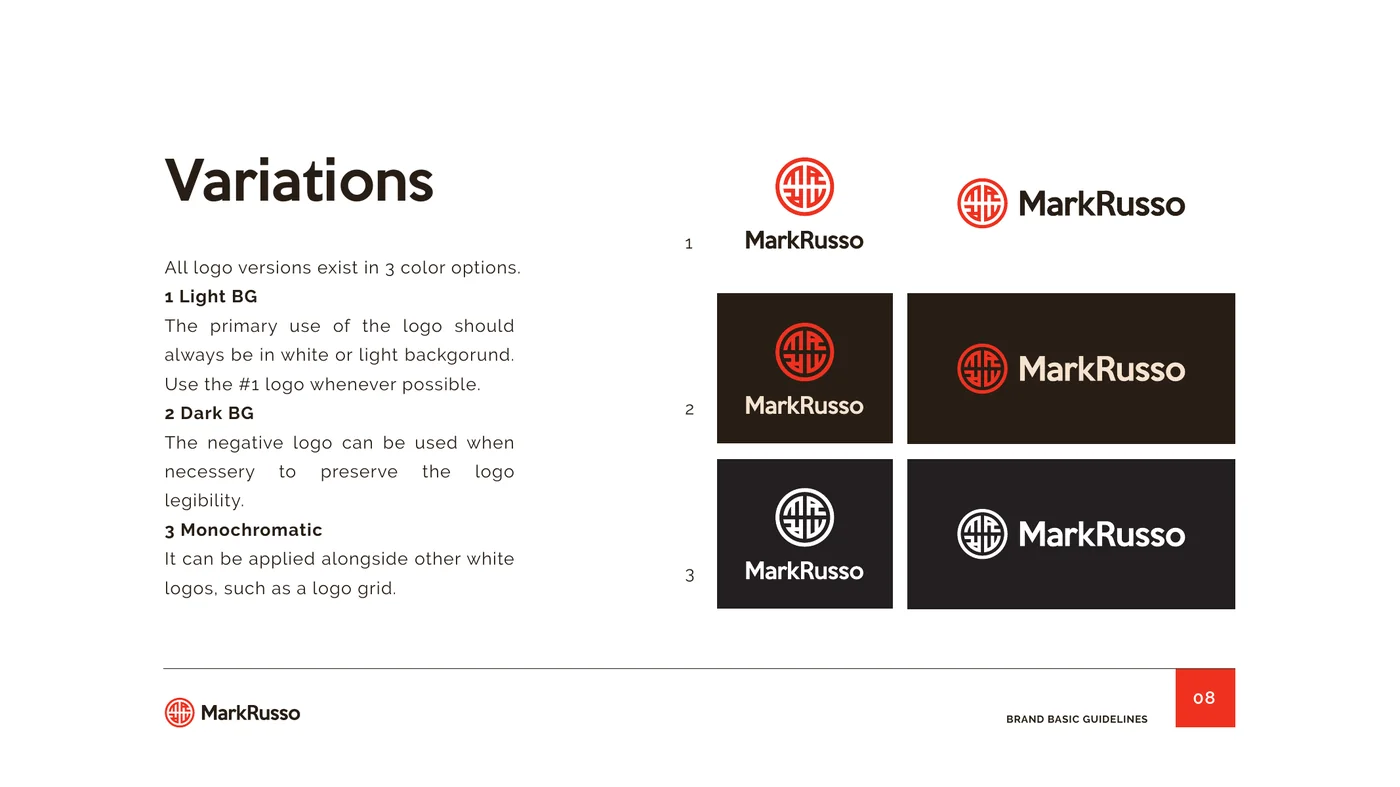 Variations

All logo versions exist in 3 color options.

1 Light BG

The primary use of the logo should always be in white or light backgorund. Use the #1 logo whenever possible.

2 Dark BG

The negative logo can be used when necessery to preserve the logo legibility.

3 Monochromatic

It can be applied alongside other white logos, such as a logo grid.

1

MarkRusso

MarkRusso

2

MarkRusso

MarkRusso

3

MarkRusso

MarkRusso

MarkRusso

BRAND BASIC GUIDELINES

08